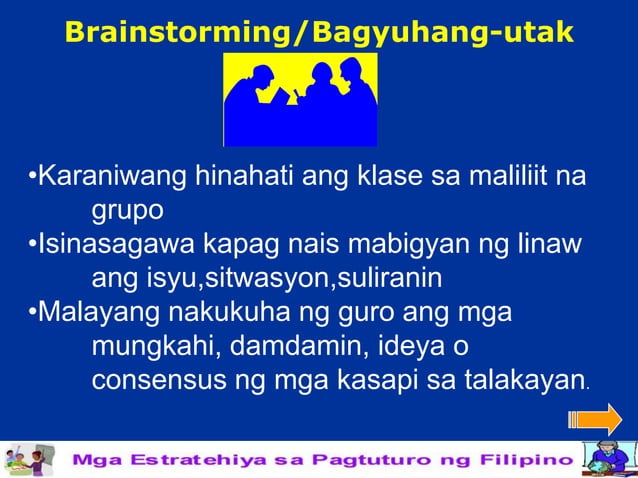 Brainstorming/Bagyuhang-utak

•Karaniwang hinahati ang klase sa maliliit na grupo
•Isinasagawa kapag nais mabigyan ng linaw ang isyu,sitwasyon,suliranin
•Malayang nakukuha ng guro ang mga mungkahi, damdamin, ideya o consensus ng mga kasapi sa talakayan.

Mga Estratehiya sa Pagtuturo ng Filipino